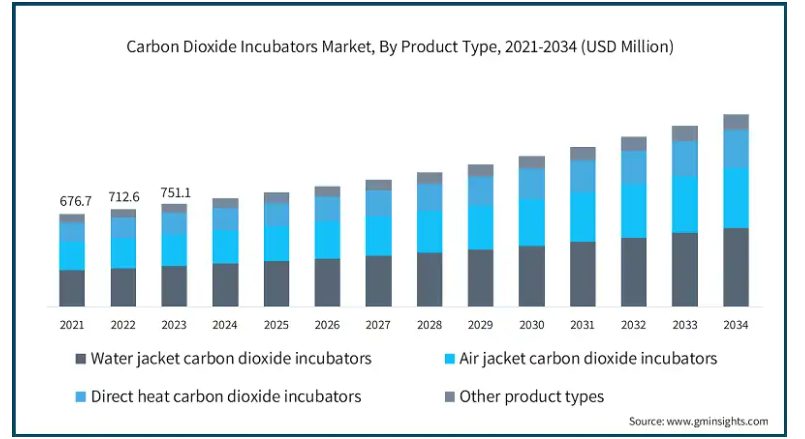 Carbon Dioxide Incubators Market, By Product Type, 2021-2034 (USD Million)

676.7
712.6
751.1

2021
2022
2023
2024
2025
2026
2027
2028
2029
2030
2031
2032
2033
2034

Water jacket carbon dioxide incubators
Air jacket carbon dioxide incubators
Direct heat carbon dioxide incubators
Other product types

Source: www.gminsights.com